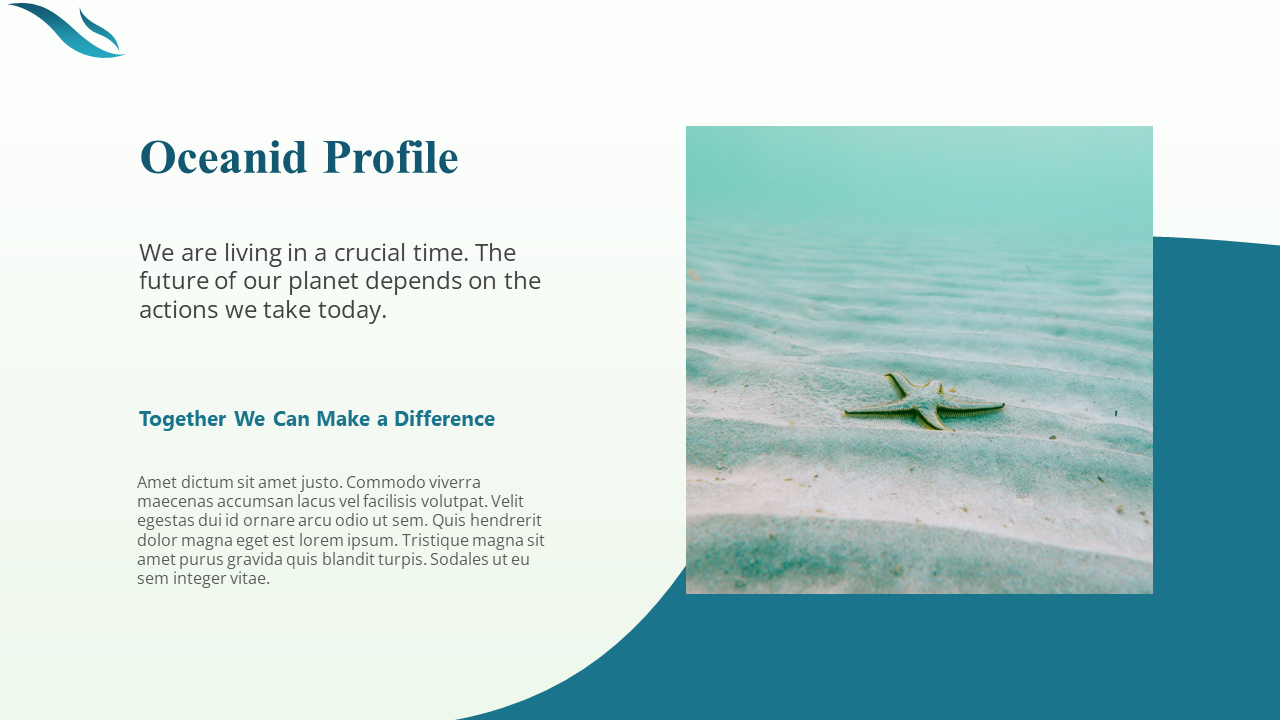 Oceanid Profile

We are living in a crucial time. The future of our planet depends on the actions we take today.

Together We Can Make a Difference

Amet dictum sit amet justo. Commodo viverra maecenas accumsan lacus vel facilisis volutpat. Velit egestas dui id ornare arcu odio ut sem. Quis hendrerit dolor magna eget est lorem ipsum. Tristique magna sit amet purus gravida quis blandit turpis. Sodales ut eu sem integer vitae.